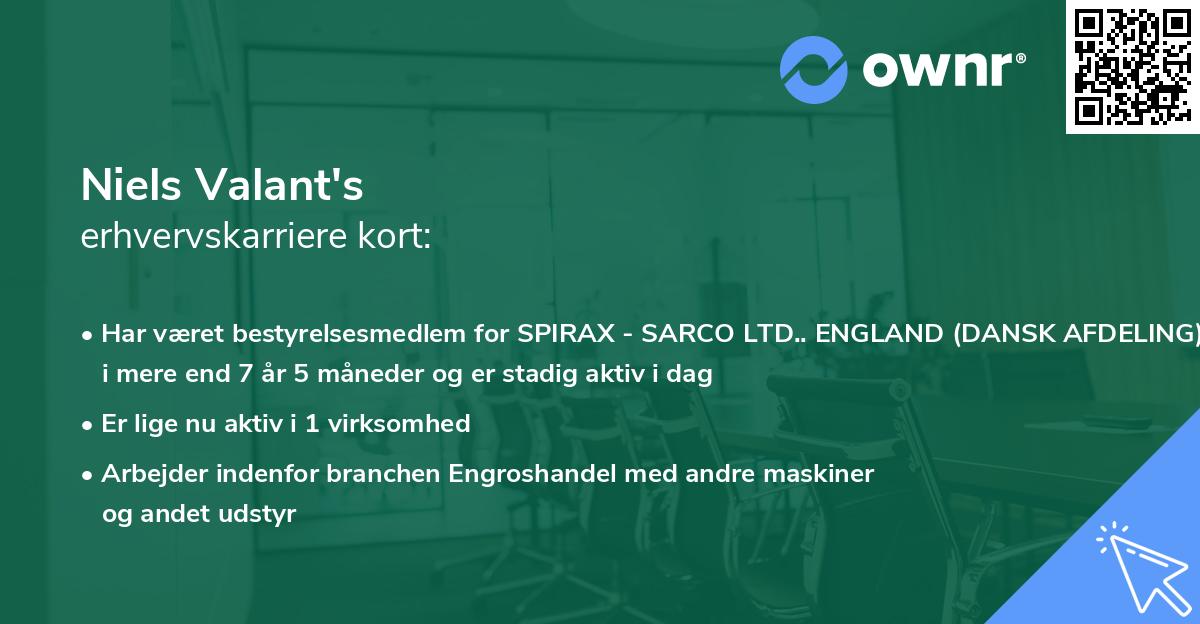 ownr®

Niels Valant's
erhvervskarriere kort:

• Har været bestyrelsesmedlem for SPIRAX - SARCO LTD.. ENGLAND (DANSK AFDELING) i mere end 7 år 5 måneder og er stadig aktiv i dag

• Er lige nu aktiv i 1 virksomhed

• Arbejder indenfor branchen Engroshandel med andre maskiner og andet udstyr